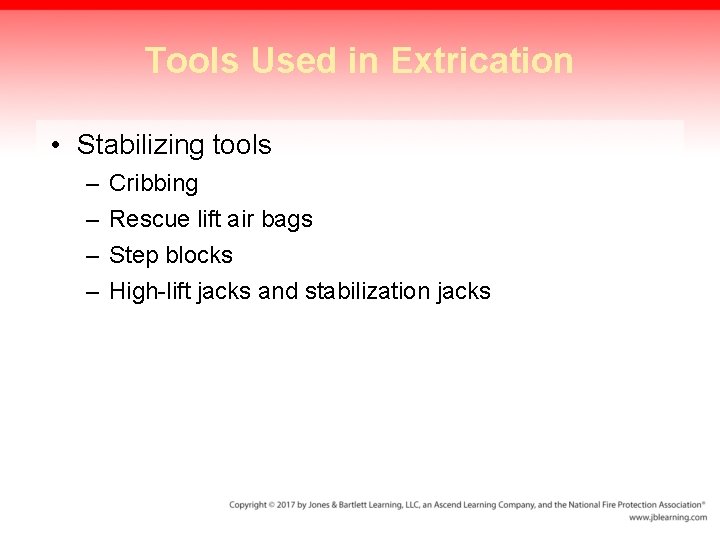 Tools Used in Extrication

• Stabilizing tools
– Cribbing
– Rescue lift air bags
– Step blocks
– High-lift jacks and stabilization jacks

Copyright © 2017 by Jones & Bartlett Learning, LLC, an Ascend Learning Company, and the National Fire Protection Association®
www.jblearning.com